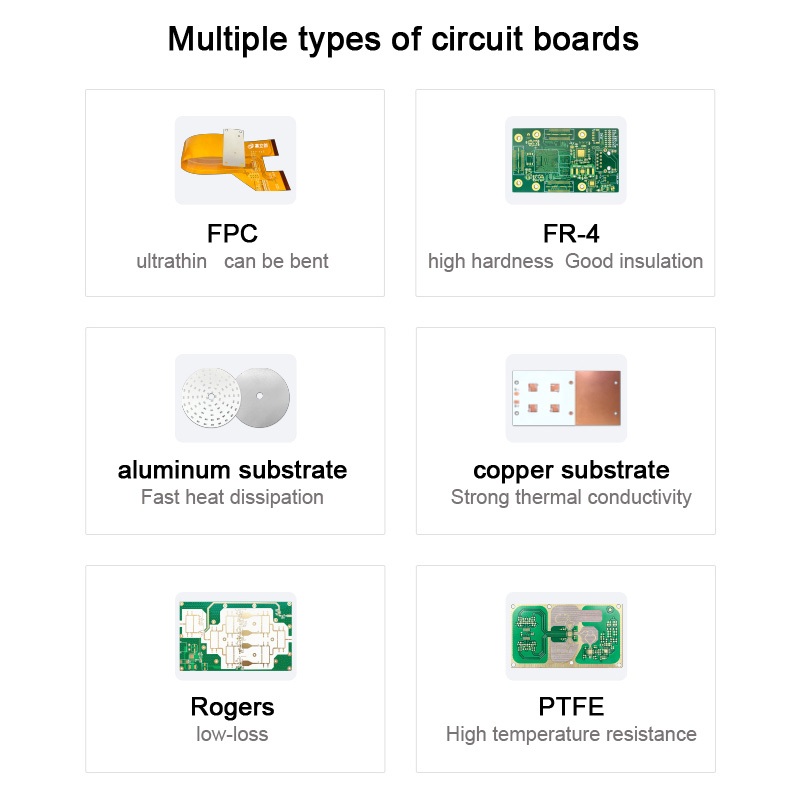 Multiple types of circuit boards

FPC
ultrathin can be bent

FR-4
high hardness Good insulation

aluminum substrate
Fast heat dissipation

copper substrate
Strong thermal conductivity

Rogers
low-loss

PTFE
High temperature resistance